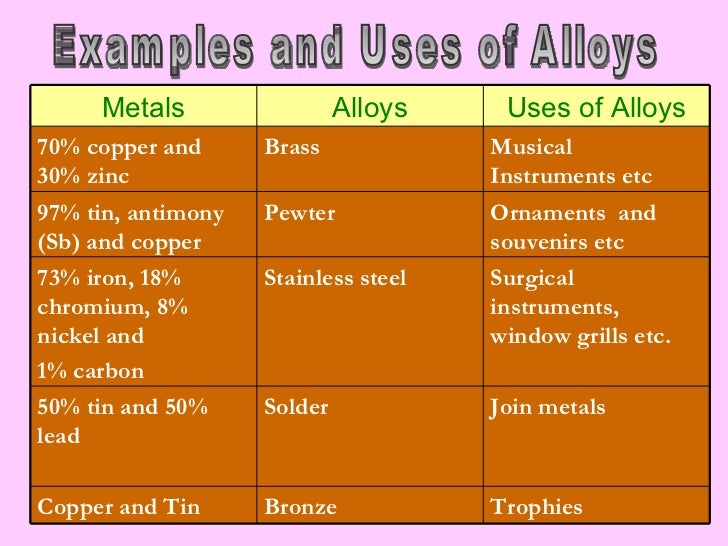 Examples and Uses of Alloys

| Metals | Alloys | Uses of Alloys |
|---|---|---|
| 70% copper and 30% zinc | Brass | Musical Instruments etc |
| 97% tin, antimony (Sb) and copper | Pewter | Ornaments and souvenirs etc |
| 73% iron, 18% chromium, 8% nickel and 1% carbon | Stainless steel | Surgical instruments, window grills etc. |
| 50% tin and 50% lead | Solder | Join metals |
| Copper and Tin | Bronze | Trophies |